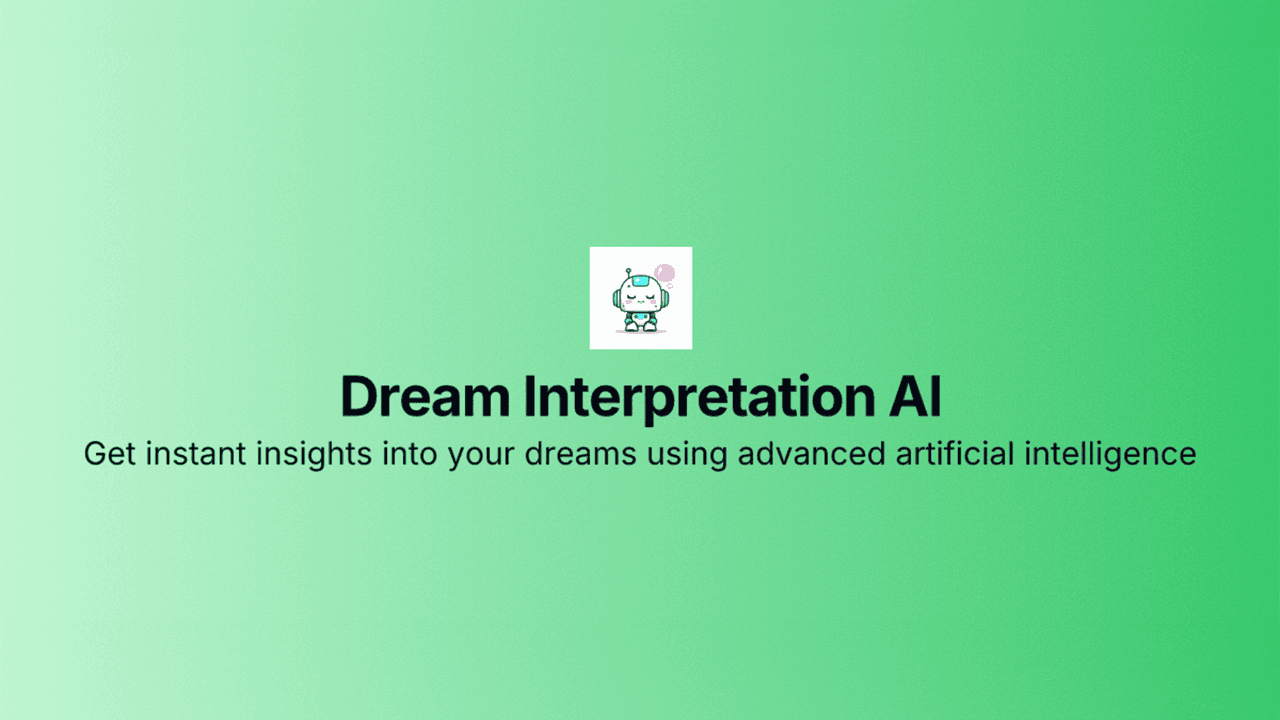 Dream Interpretation AI

Get instant insights into your dreams using advanced artificial intelligence